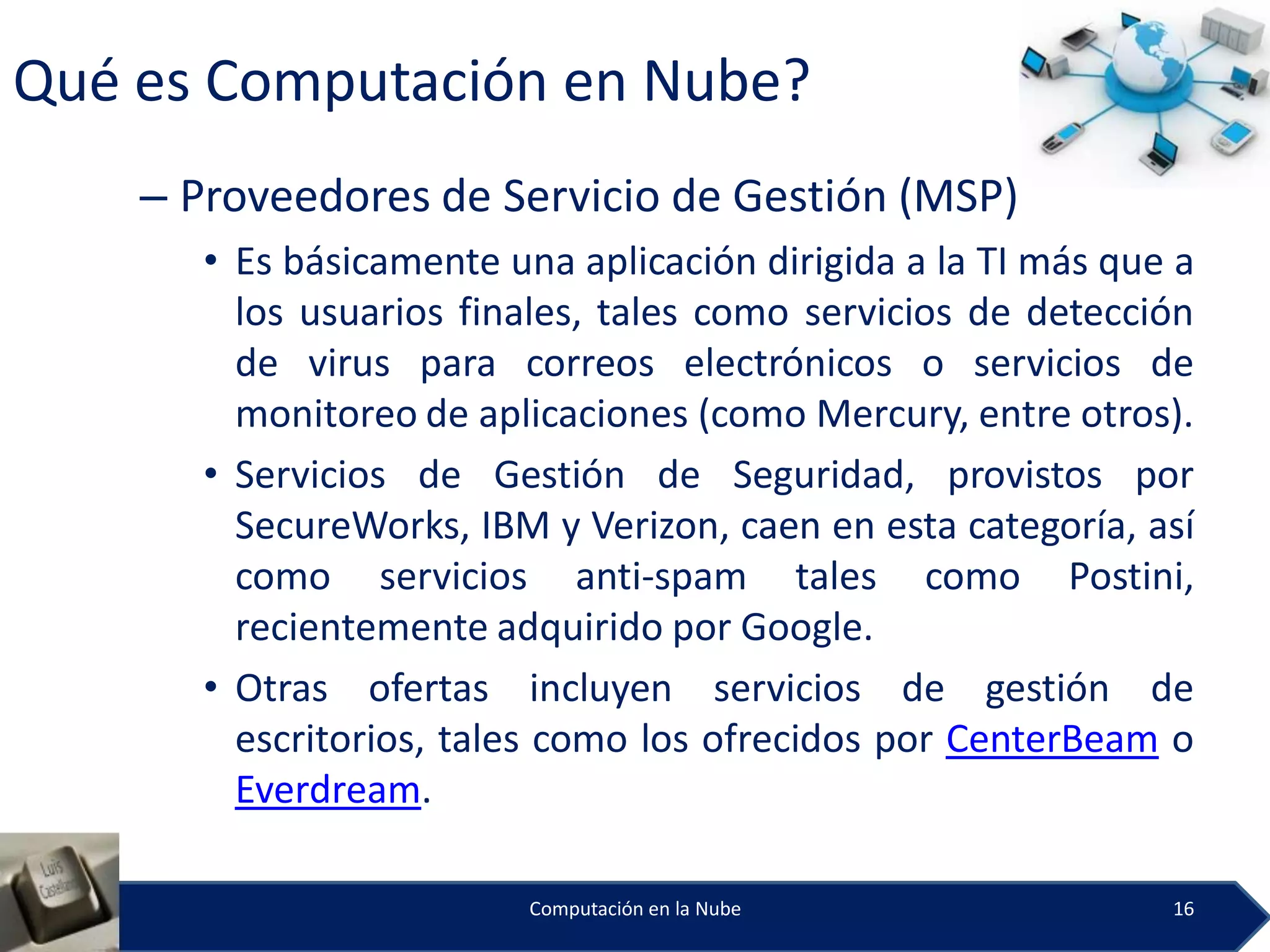 Qué es Computación en Nube?

– Proveedores de Servicio de Gestión (MSP)

• Es básicamente una aplicación dirigida a la TI más que a los usuarios finales, tales como servicios de detección de virus para correos electrónicos o servicios de monitoreo de aplicaciones (como Mercury, entre otros).

• Servicios de Gestión de Seguridad, provistos por SecureWorks, IBM y Verizon, caen en esta categoría, así como servicios anti-spam tales como Postini, recientemente adquirido por Google.

• Otras ofertas incluyen servicios de gestión de escritorios, tales como los ofrecidos por CenterBeam o Everdream.

Luis Castellanos

Computación en la Nube

16